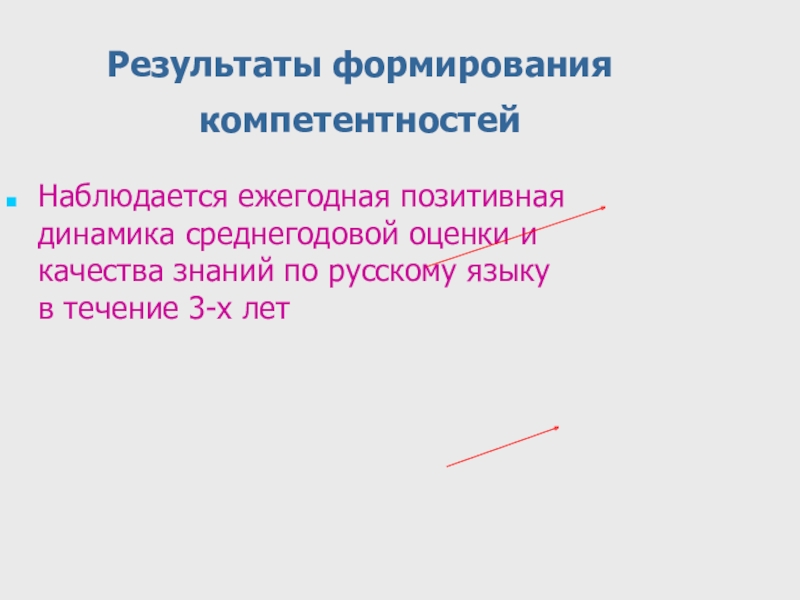 Результаты формирования компетентностей

Наблюдается ежегодная позитивная динамика среднегодовой оценки и качества знаний по русскому языку в течение 3-х лет